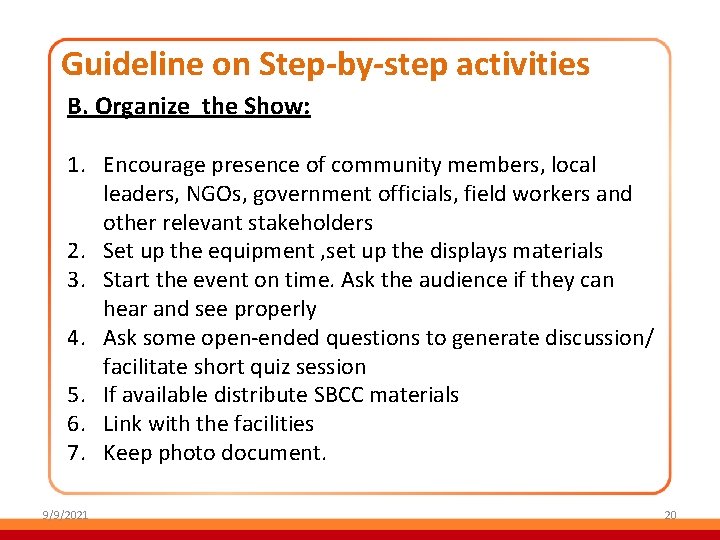 Guideline on Step-by-step activities

B. Organize the Show:

1. Encourage presence of community members, local leaders, NGOs, government officials, field workers and other relevant stakeholders
2. Set up the equipment ,set up the displays materials
3. Start the event on time. Ask the audience if they can hear and see properly
4. Ask some open-ended questions to generate discussion/ facilitate short quiz session
5. If available distribute SBCC materials
6. Link with the facilities
7. Keep photo document.

9/9/2021

20